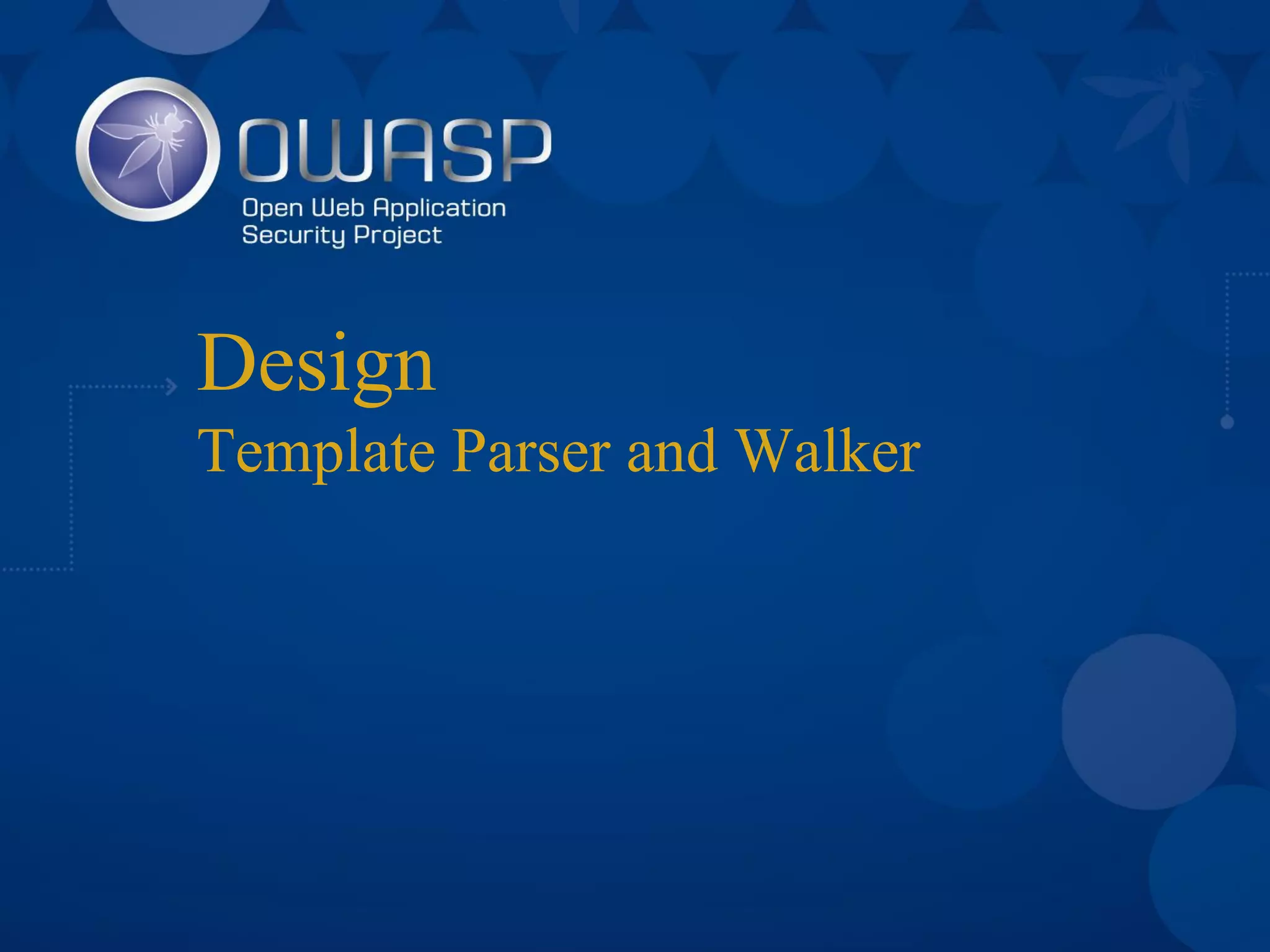 OWASP
Open Web Application Security Project

Design
Template Parser and Walker